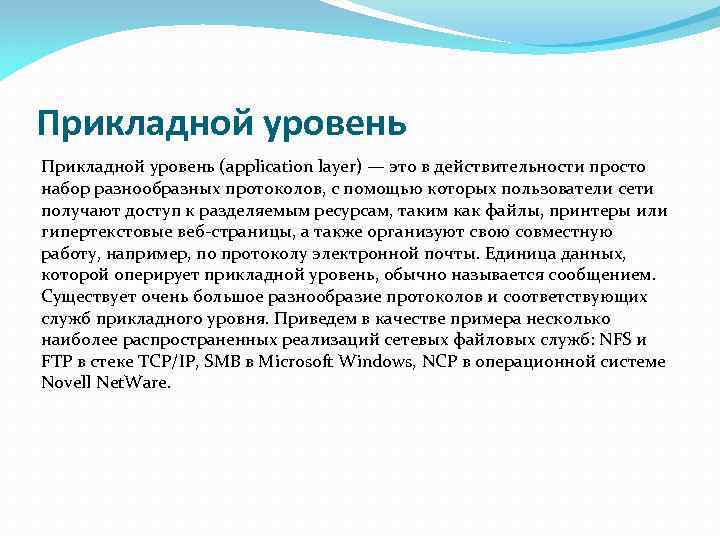 Прикладной уровень

Прикладной уровень (application layer) — это в действительности просто набор разнообразных протоколов, с помощью которых пользователи сети получают доступ к разделяемым ресурсам, таким как файлы, принтеры или гипертекстовые веб-страницы, а также организуют свою совместную работу, например, по протоколу электронной почты. Единица данных, которой оперирует прикладной уровень, обычно называется сообщением. Существует очень большое разнообразие протоколов и соответствующих служб прикладного уровня. Приведем в качестве примера несколько наиболее распространенных реализаций сетевых файловых служб: NFS и FTP в стеке TCP/IP, SMB в Microsoft Windows, NCP в операционной системе Novell NetWare.